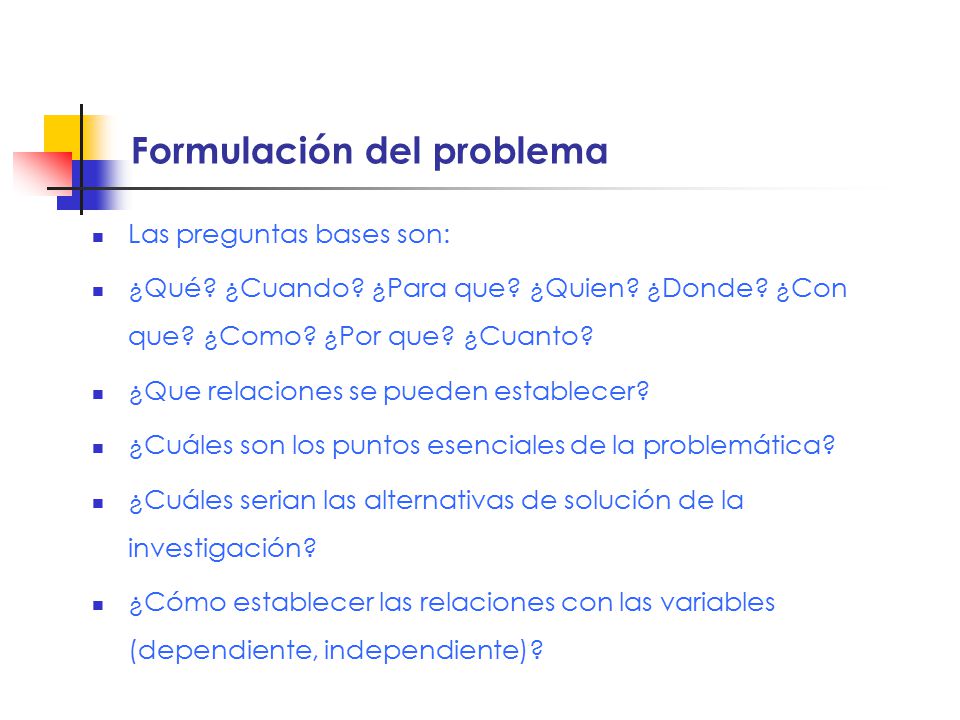 Formulación del problema

- Las preguntas bases son:
- ¿Qué? ¿Cuando? ¿Para que? ¿Quien? ¿Donde? ¿Con que? ¿Como? ¿Por que? ¿Cuanto?
- ¿Que relaciones se pueden establecer?
- ¿Cuáles son los puntos esenciales de la problemática?
- ¿Cuáles serian las alternativas de solución de la investigación?
- ¿Cómo establecer las relaciones con las variables (dependiente, independiente)?